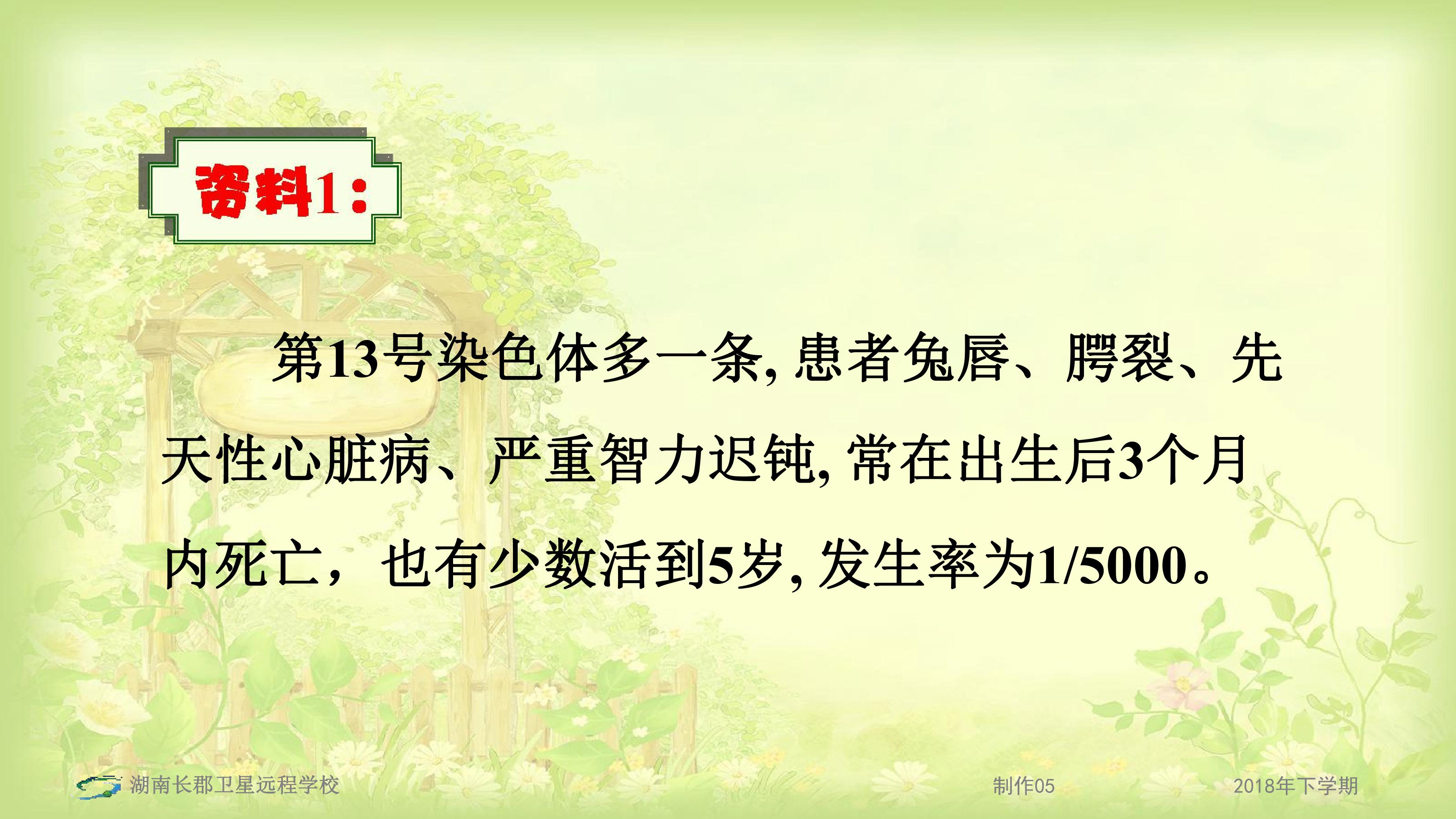 资料1：

第13号染色体多一条,患者兔唇、腭裂、先天性心脏病、严重智力迟钝,常在出生后3个月内死亡，也有少数活到5岁,发生率为1/5000。

湖南长郡卫星远程学校 制作05 2018年下学期